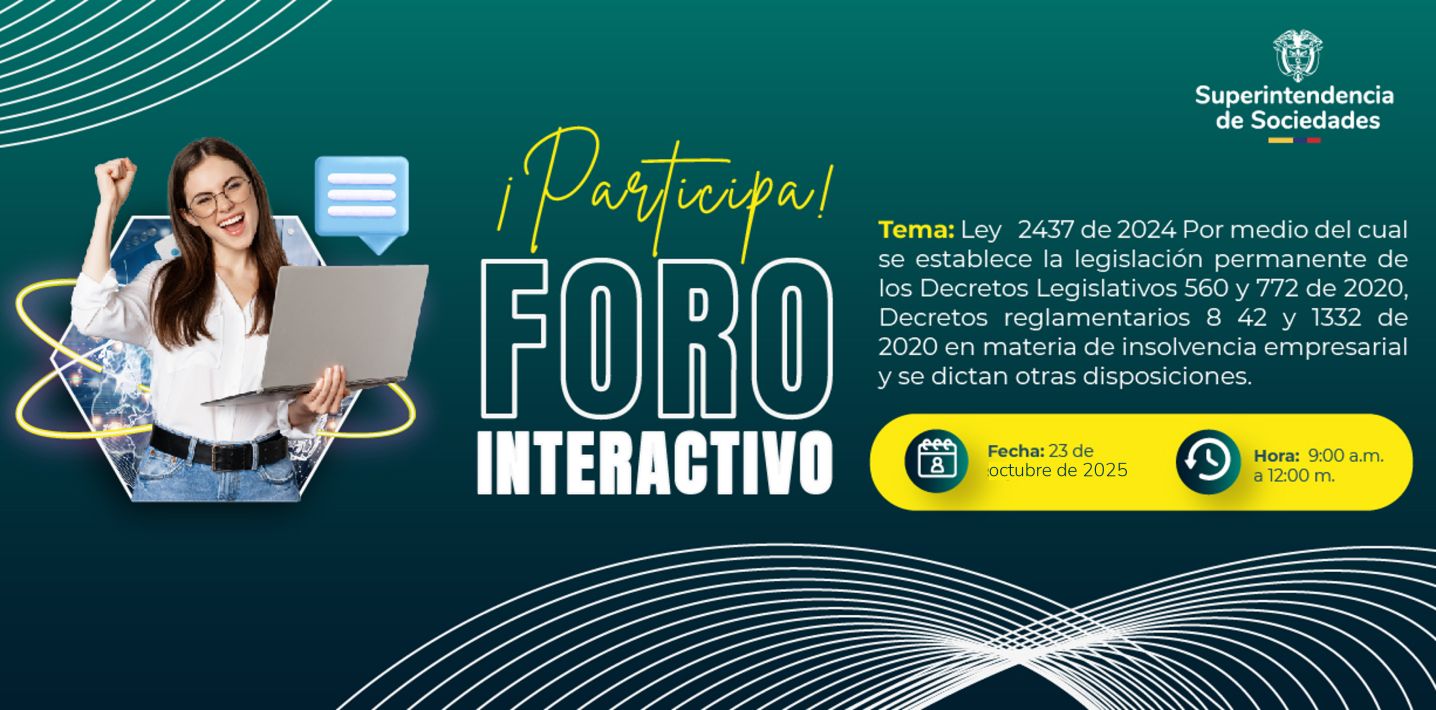 Superintendencia de Sociedades

¡Participa!

FORO INTERACTIVO

Tema: Ley 2437 de 2024 Por medio del cual se establece la legislación permanente de los Decretos Legislativos 560 y 772 de 2020, Decretos reglamentarios 8 42 y 1332 de 2020 en materia de insolvencia empresarial y se dictan otras disposiciones.

Fecha: 23 de octubre de 2025

Hora: 9:00 a.m. a 12:00 m.